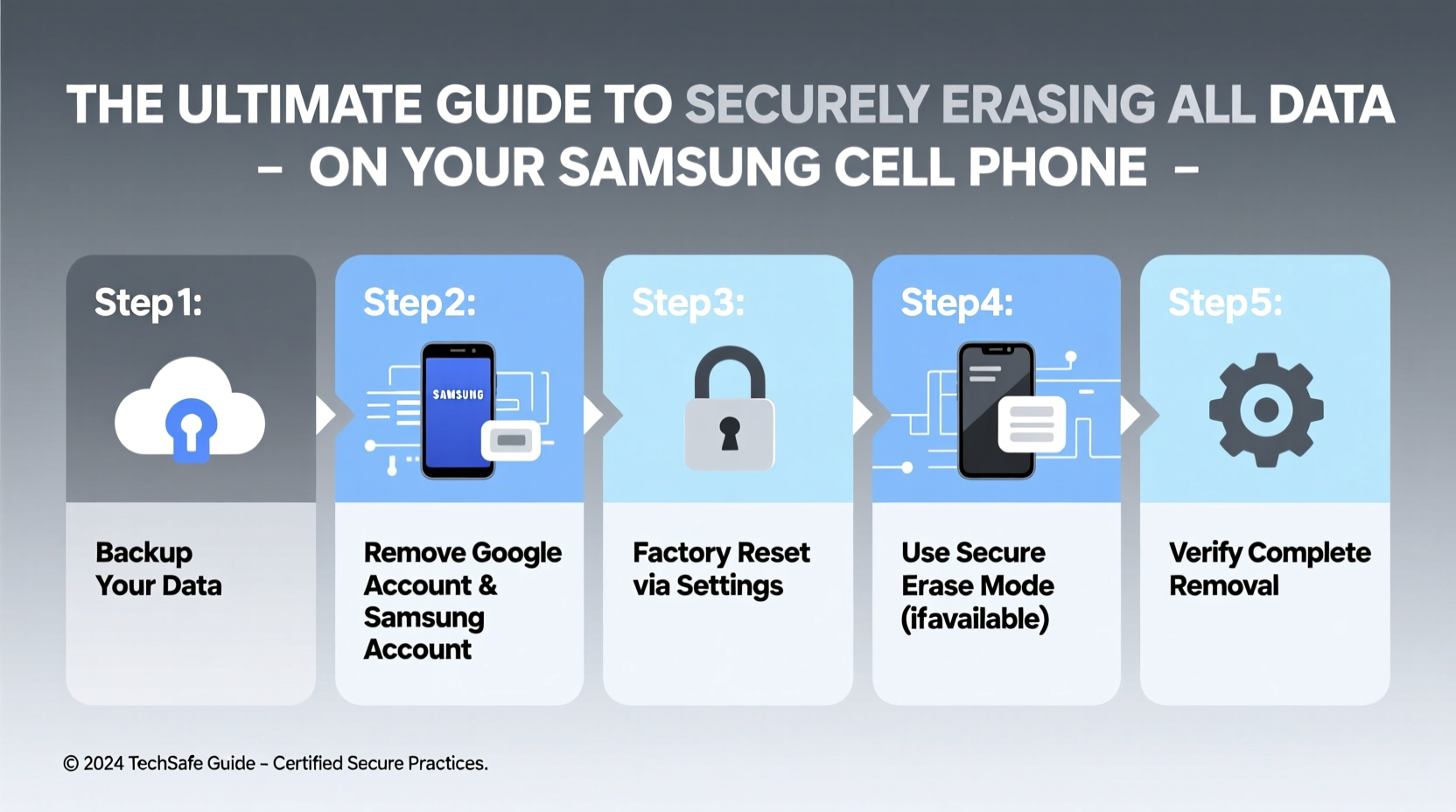 THE ULTIMATE GUIDE TO SECURELY ERASING ALL DATA – ON YOUR SAMSUNG CELL PHONE –

Step1:

Backup Your Data

Step2:

SAMSUNG

Remove Google Account & Samsung Account

Step3:

Factory Reset via Settings

Step4:

Use Secure Erase Mode (ifavailable)

Step5:

Verify Complete Removal

© 2024 TechSafe Guide – Certified Secure Practices.